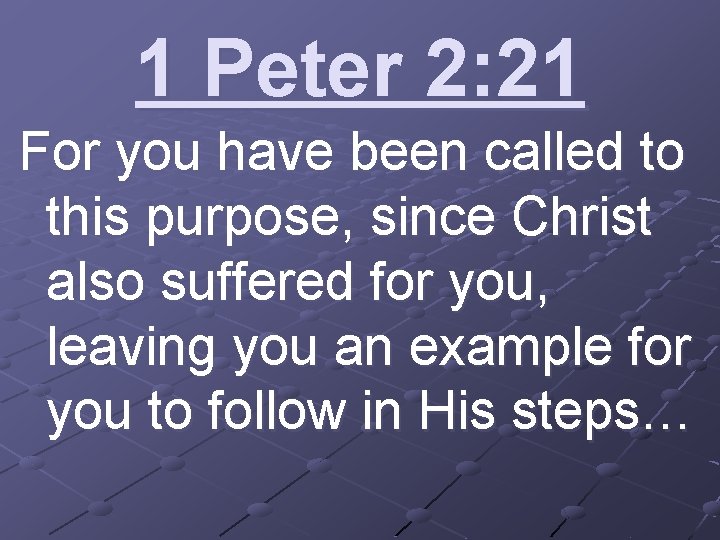 1 Peter 2:21

For you have been called to this purpose, since Christ also suffered for you, leaving you an example for you to follow in His steps…